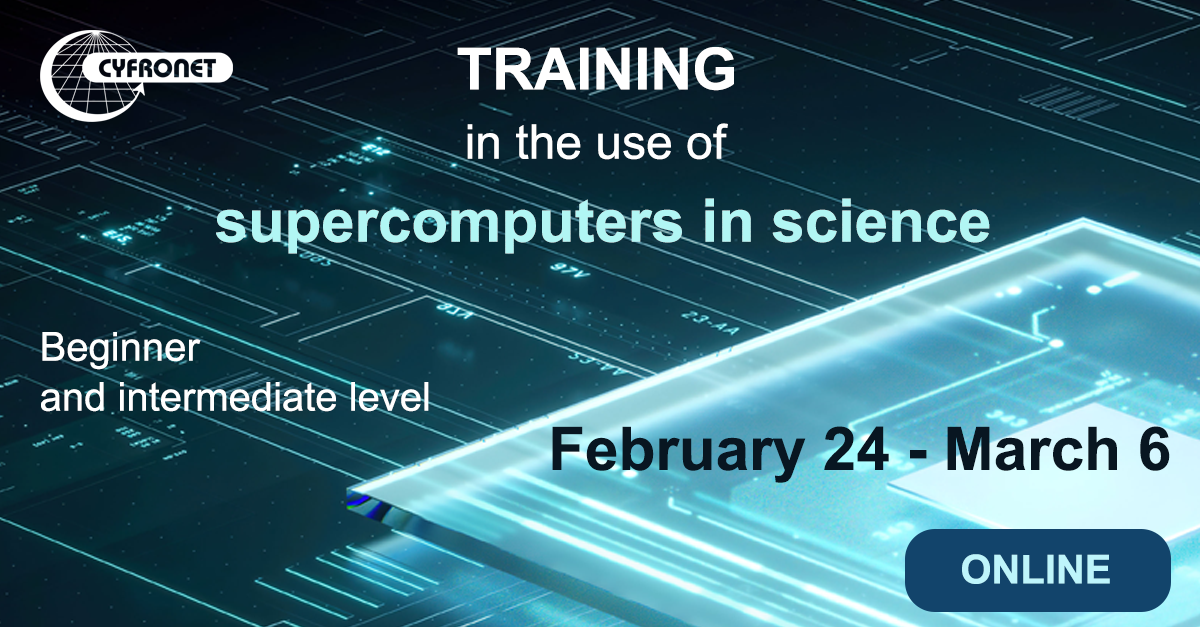 CYFRONET

TRAINING
in the use of
supercomputers in science

Beginner
and intermediate level

February 24 - March 6

ONLINE